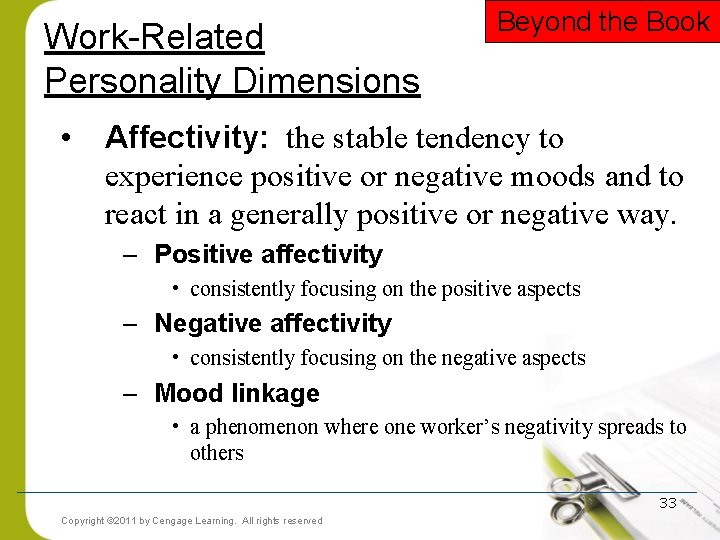 Beyond the Book

Work-Related Personality Dimensions

• Affectivity: the stable tendency to experience positive or negative moods and to react in a generally positive or negative way.

– Positive affectivity

• consistently focusing on the positive aspects

– Negative affectivity

• consistently focusing on the negative aspects

– Mood linkage

• a phenomenon where one worker's negativity spreads to others

33

Copyright ©2011 by Cengage Learning. All rights reserved